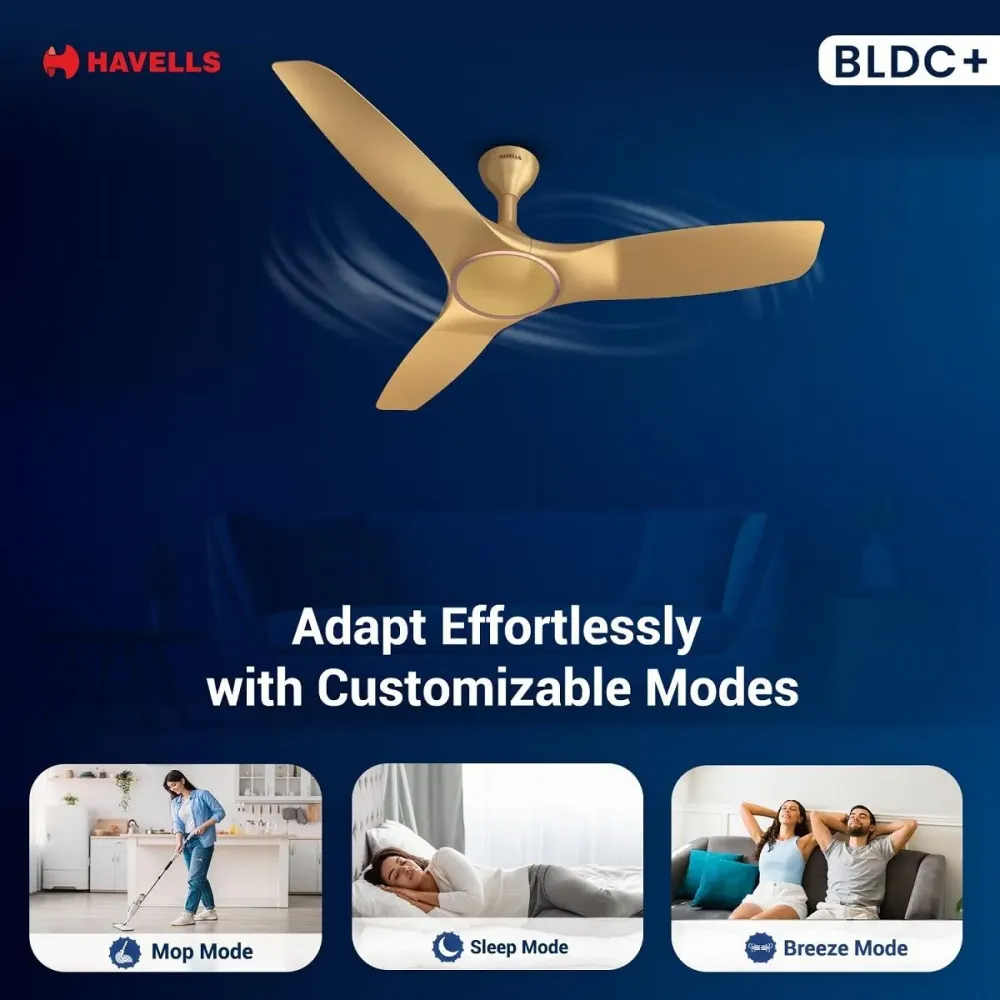 HAVELLS

BLDC+

HAVELLS

Adapt Effortlessly with Customizable Modes

Mop Mode

Sleep Mode

Breeze Mode